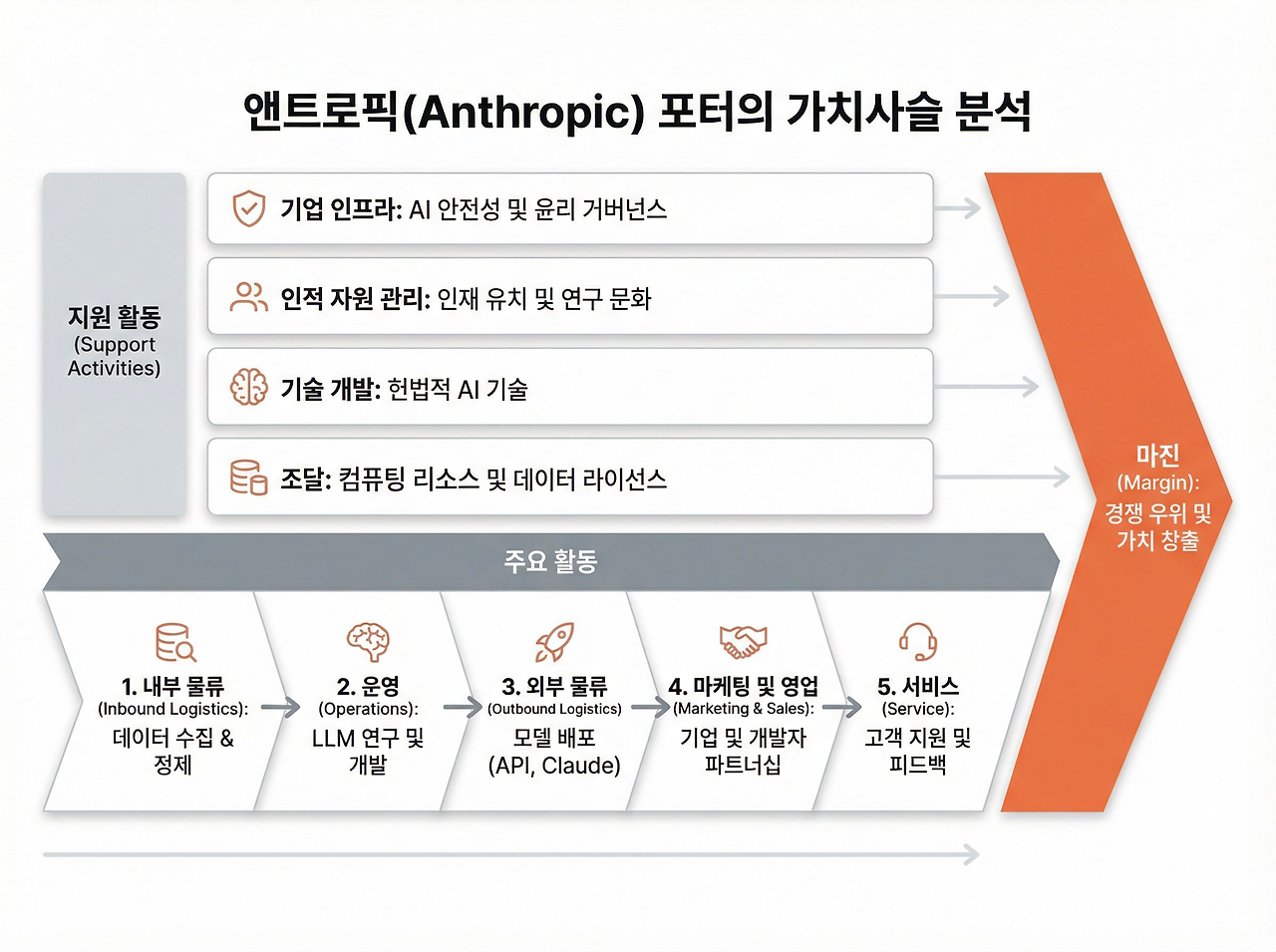 앤트로픽(Anthropic) 포터의 가치사슬 분석

지원 활동
(Support Activities)

기업 인프라: AI 안전성 및 윤리 거버넌스

인적 자원 관리: 인재 유치 및 연구 문화

기술 개발: 헌법적 AI 기술

조달: 컴퓨팅 리소스 및 데이터 라이선스

주요 활동

1. 내부 물류
(Inbound Logistics):
데이터 수집 & 정제

2. 운영
(Operations):
LLM 연구 및 개발

3. 외부 물류
(Outbound Logistics)
모델 배포 (API, Claude)

4. 마케팅 및 영업
(Marketing & Sales):
기업 및 개발자 파트너십

5. 서비스
(Service):
고객 지원 및 피드백

마진
(Margin):
경쟁 우위 및 가치 창출